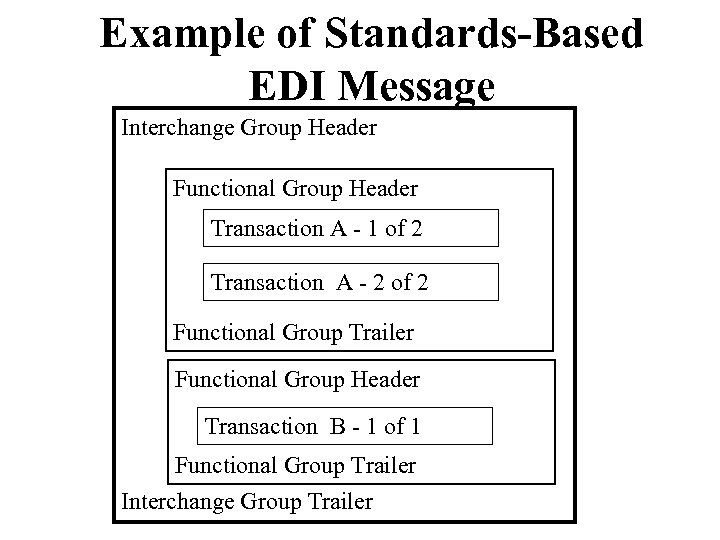 Example of Standards-Based EDI Message

Interchange Group Header

Functional Group Header

Transaction A - 1 of 2

Transaction A - 2 of 2

Functional Group Trailer

Functional Group Header

Transaction B - 1 of 1

Functional Group Trailer

Interchange Group Trailer